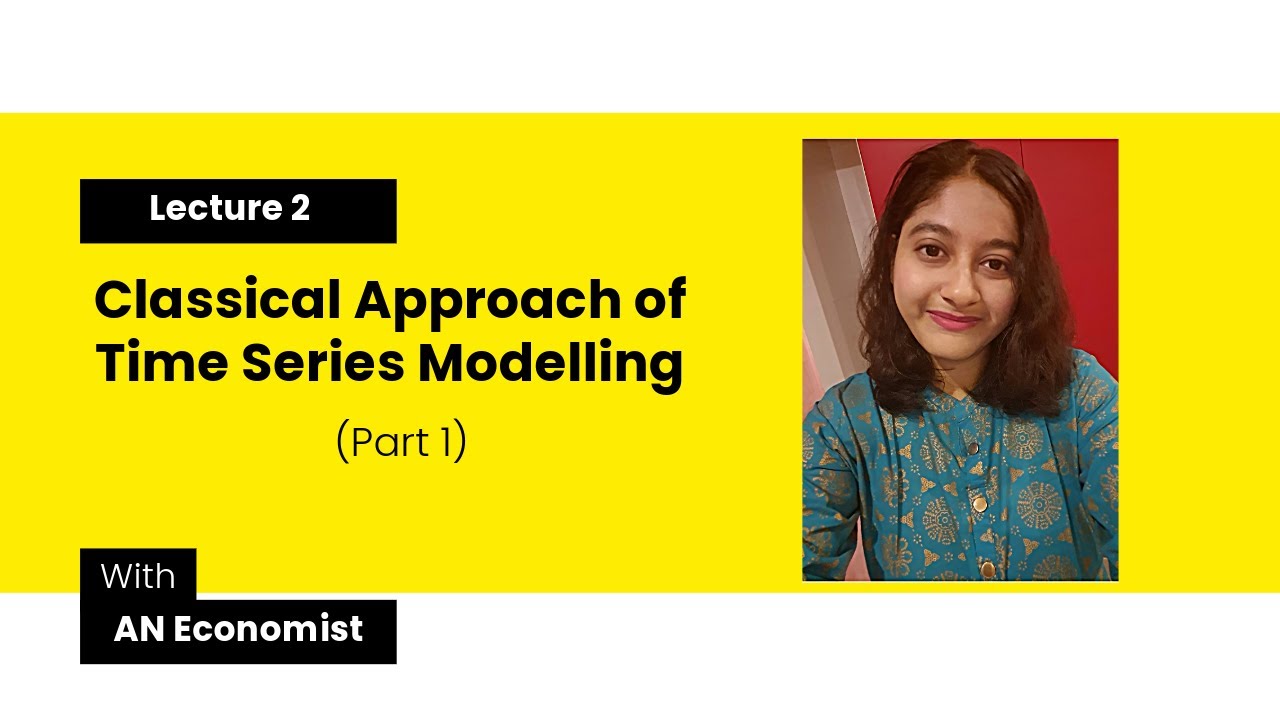 Lecture 2

Classical Approach of Time Series Modelling

(Part 1)

With

AN Economist